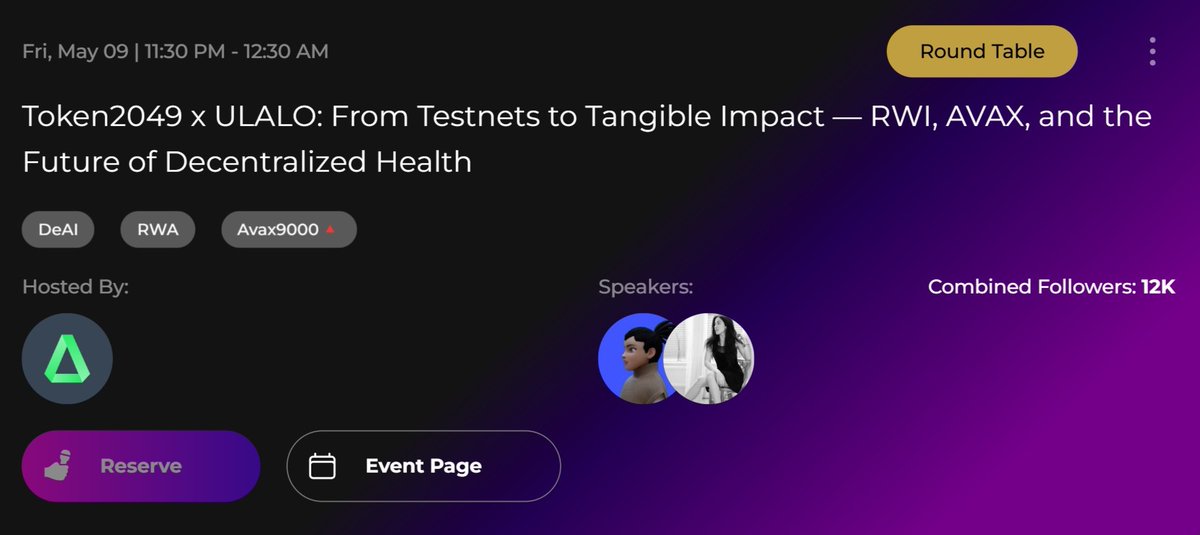 Fri, May 09 | 11:30 PM - 12:30 AM

Round Table

Token2049 x ULALO: From Testnets to Tangible Impact — RWI, AVAX, and the Future of Decentralized Health

DeAI

RWA

Avax9000

Hosted By:

Speakers:

Combined Followers: 12K

Reserve

Event Page